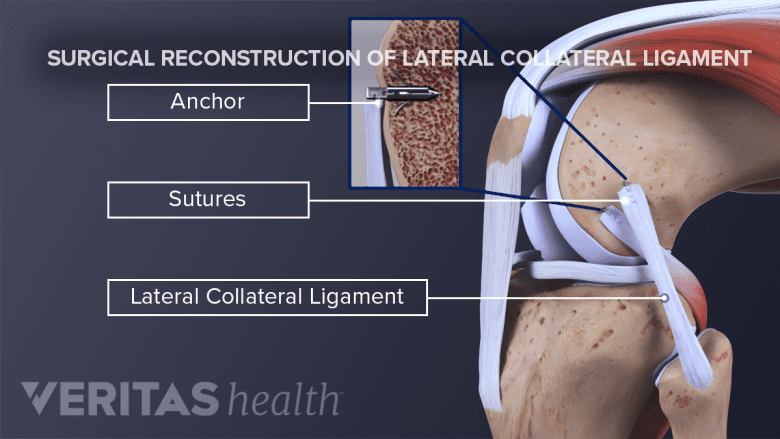 SURGICAL RECONSTRUCTION OF LATERAL COLLATERAL LIGAMENT

Anchor

Sutures

Lateral Collateral Ligament

VERITAS health